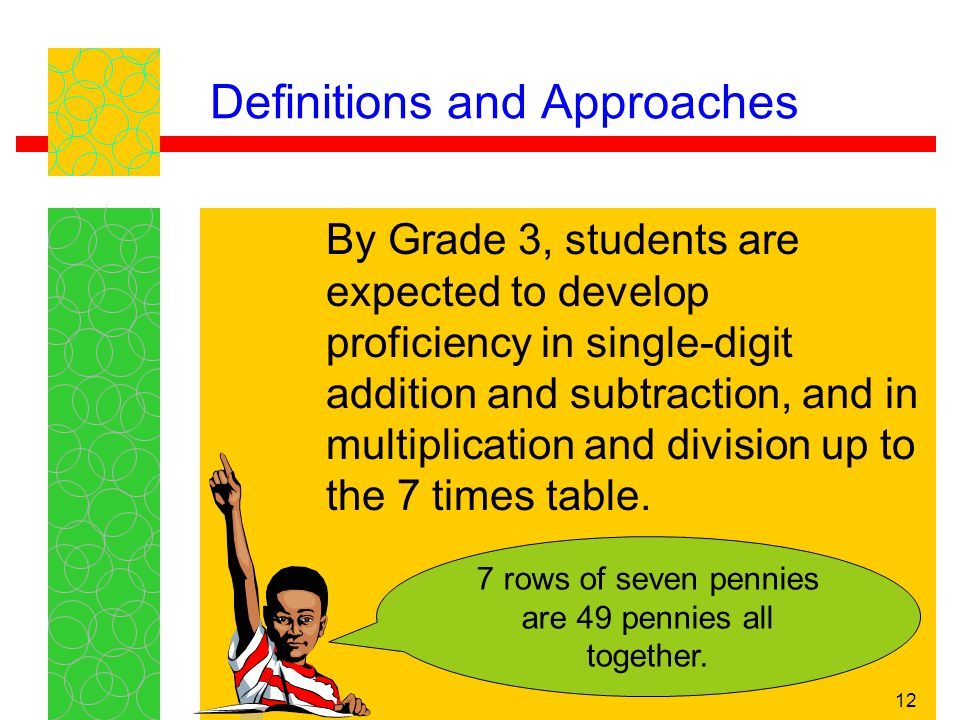 Definitions and Approaches

By Grade 3, students are expected to develop proficiency in single-digit addition and subtraction, and in multiplication and division up to the 7 times table.

7 rows of seven pennies are 49 pennies all together.

12